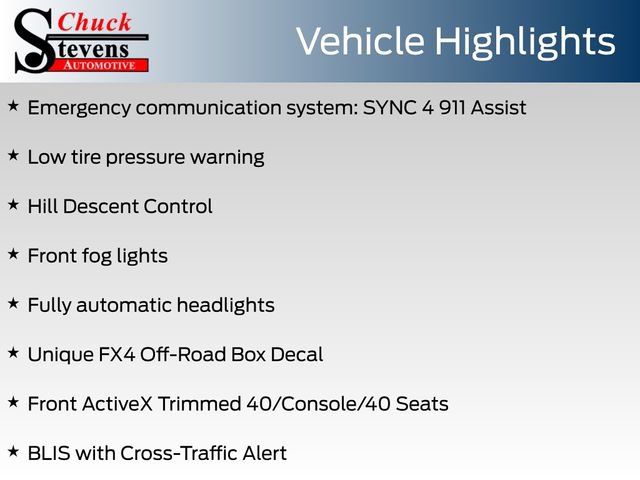 Chuck Stevens AUTOMOTIVE

Vehicle Highlights

★ Emergency communication system: SYNC 4 911 Assist

★ Low tire pressure warning

★ Hill Descent Control

★ Front fog lights

★ Fully automatic headlights

★ Unique FX4 Off-Road Box Decal

★ Front ActiveX Trimmed 40/Console/40 Seats

★ BLIS with Cross-Traffic Alert